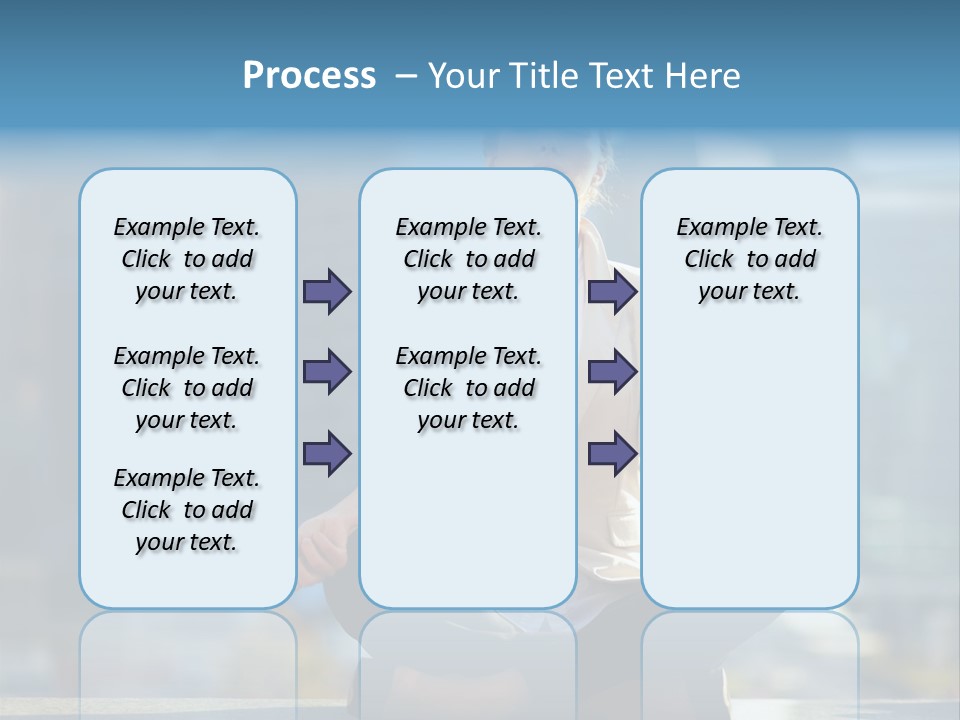 Process – Your Title Text Here

Example Text. Click to add your text.

Example Text. Click to add your text.

Example Text. Click to add your text.

Example Text. Click to add your text.

Example Text. Click to add your text.

Example Text. Click to add your text.